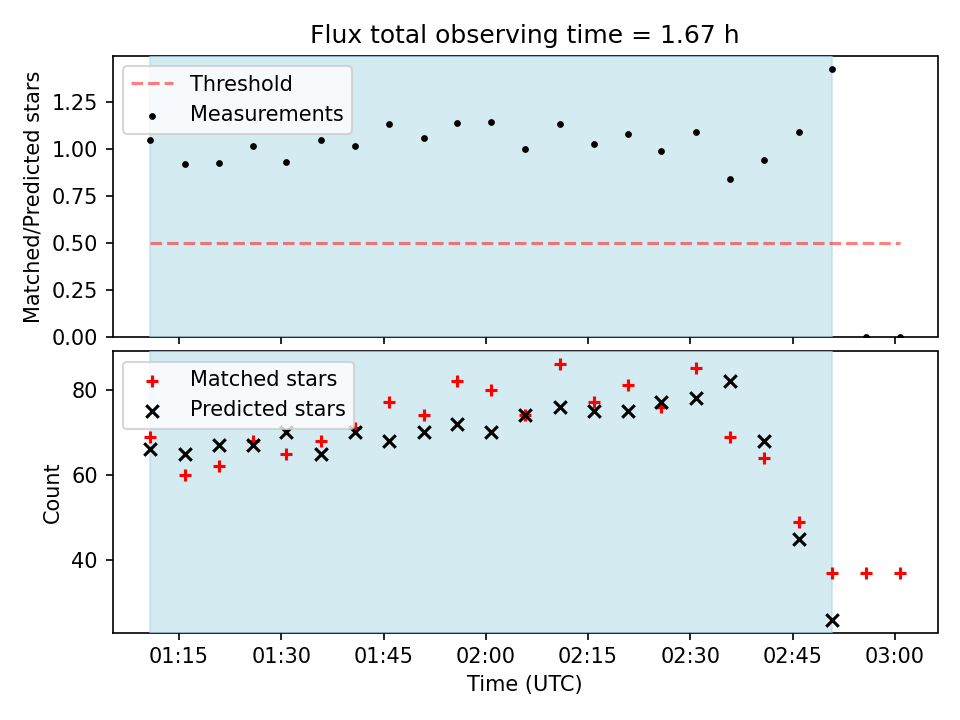 Flux total observing time = 1.67 h

Threshold
Measurements

Matched/Predicted stars

1.25
1.00
0.75
0.50
0.25
0.00

Matched stars
Predicted stars

Count

80
60
40

01:15
01:30
01:45
02:00
02:15
02:30
02:45
03:00

Time (UTC)